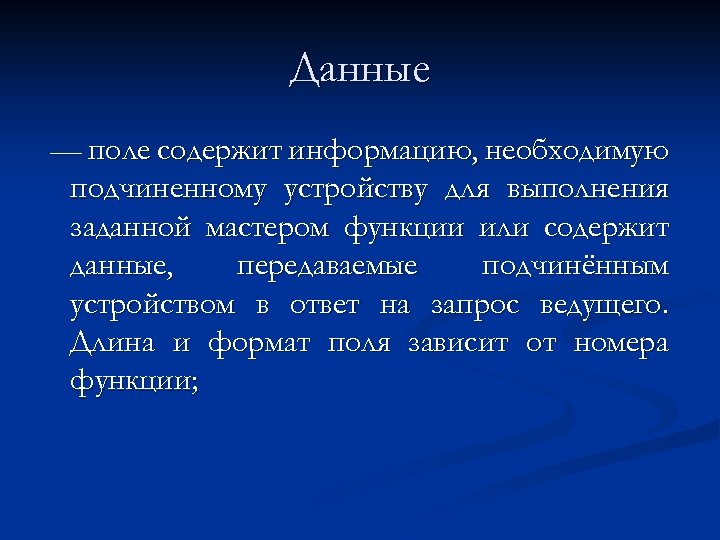 Данные

— поле содержит информацию, необходимую подчиненному устройству для выполнения заданной мастером функции или содержит данные, передаваемые подчинённым устройством в ответ на запрос ведущего. Длина и формат поля зависит от номера функции;